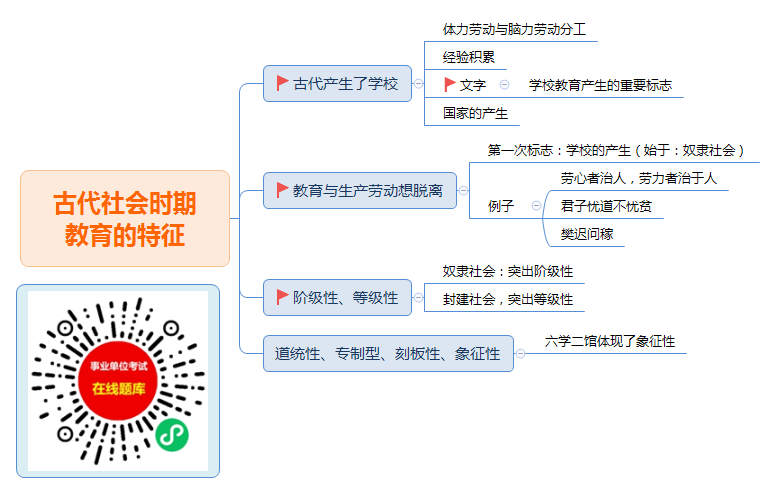 古代社会时期教育的特征

古代产生了学校
体力劳动与脑力劳动分工
经验积累
文字
学校教育产生的重要标志
国家的产生

教育与生产劳动想脱离
第一次标志：学校的产生（始于：奴隶社会）
例子
劳心者治人，劳力者治于人
君子忧道不忧贫
樊迟问稼

阶级性、等级性
奴隶社会：突出阶级性
封建社会，突出等级性

道统性、专制型、刻板性、象征性
六学二馆体现了象征性

事业单位考试
在线题库